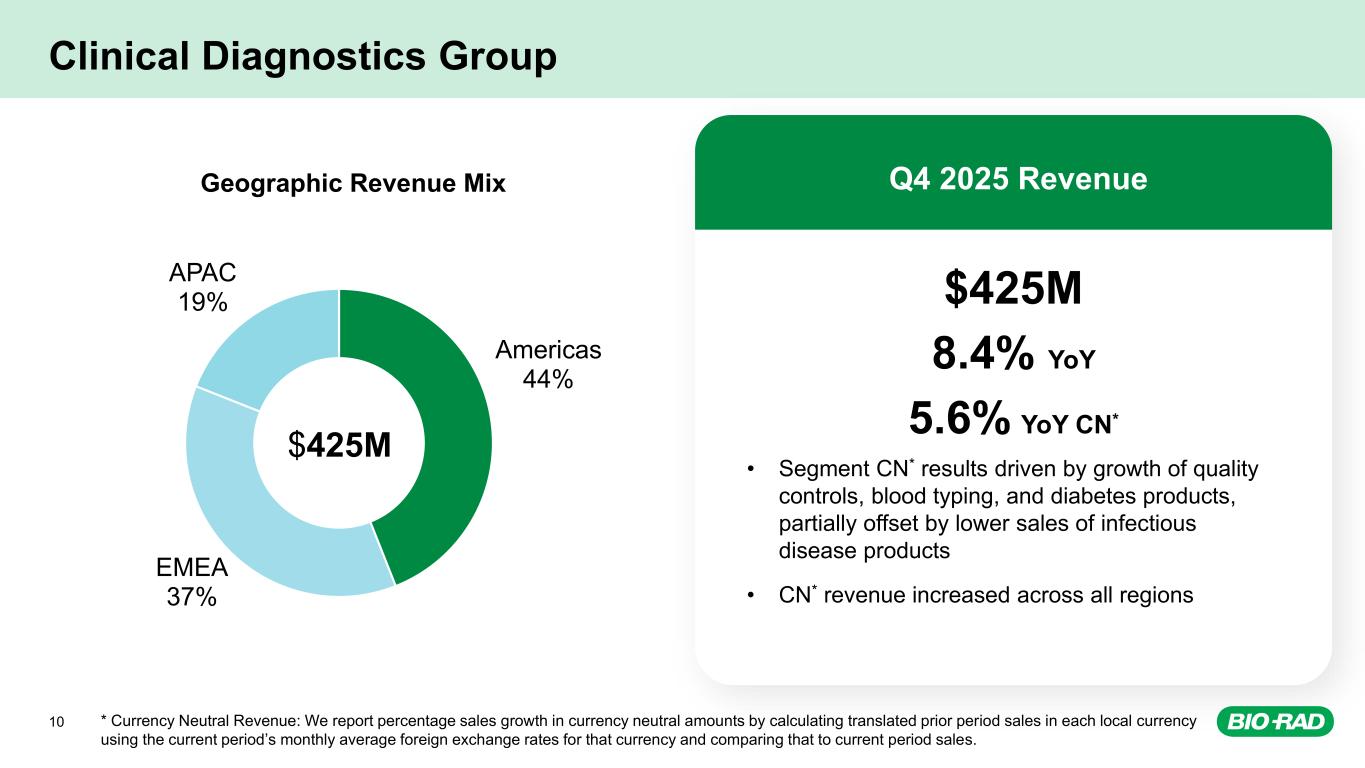 Clinical Diagnostics Group

Geographic Revenue Mix

APAC
19%

Americas
44%

$425M

EMEA
37%

Q4 2025 Revenue

$425M

8.4% YoY

5.6% YoY CN*

• Segment CN* results driven by growth of quality controls, blood typing, and diabetes products, partially offset by lower sales of infectious disease products

• CN* revenue increased across all regions

10

* Currency Neutral Revenue: We report percentage sales growth in currency neutral amounts by calculating translated prior period sales in each local currency using the current period's monthly average foreign exchange rates for that currency and comparing that to current period sales.

BIO-RAD